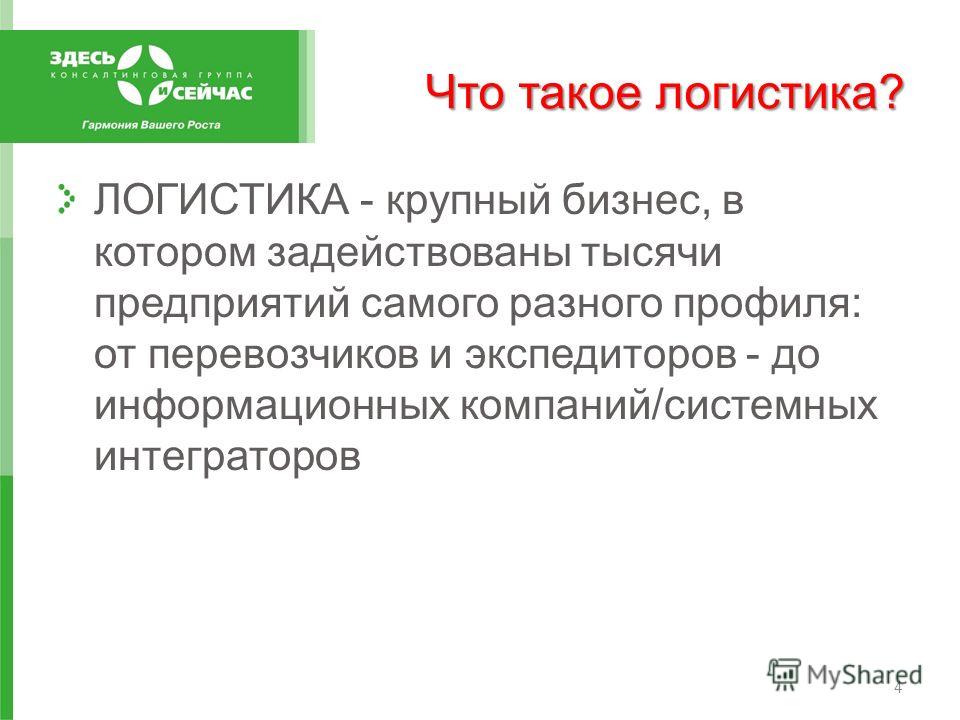 ЗДЕСЬ
КОНСАЛТИНГОВАЯ ГРУППА
И СЕЙЧАС
Гармония Вашего Роста

Что такое логистика?

ЛОГИСТИКА - крупный бизнес, в котором задействованы тысячи предприятий самого разного профиля: от перевозчиков и экспедиторов - до информационных компаний/системных интеграторов

MyShared

4